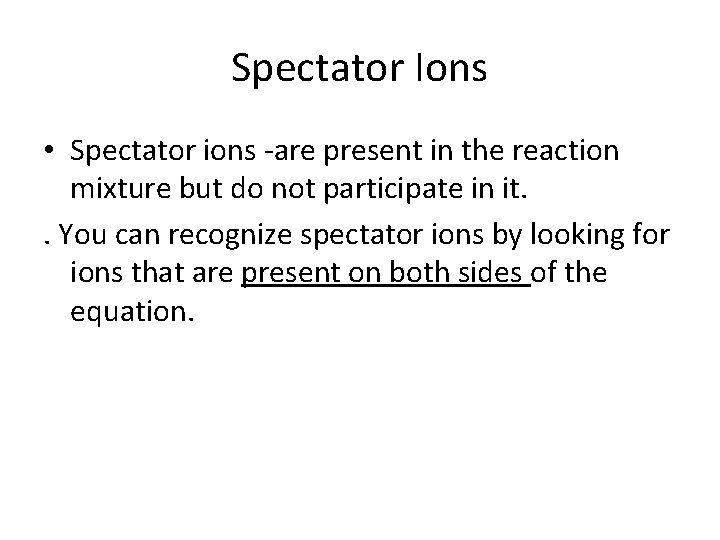 Spectator Ions

• Spectator ions -are present in the reaction mixture but do not participate in it.

. You can recognize spectator ions by looking for ions that are present on both sides of the equation.